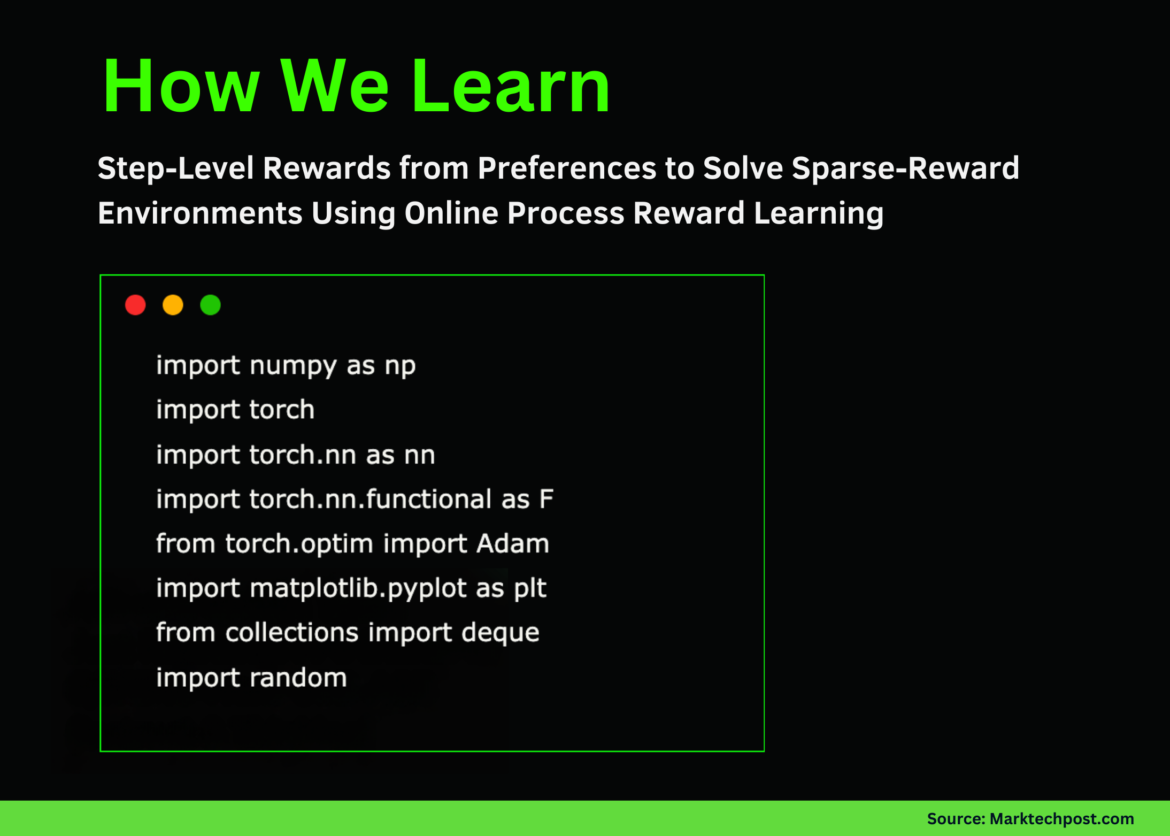 How We Learn

Step-Level Rewards from Preferences to Solve Sparse-Reward Environments Using Online Process Reward Learning

import numpy as np
import torch
import torch.nn as nn
import torch.nn.functional as F
from torch.optim import Adam
import matplotlib.pyplot as plt
from collections import deque
import random

Source: Marktechpost.com